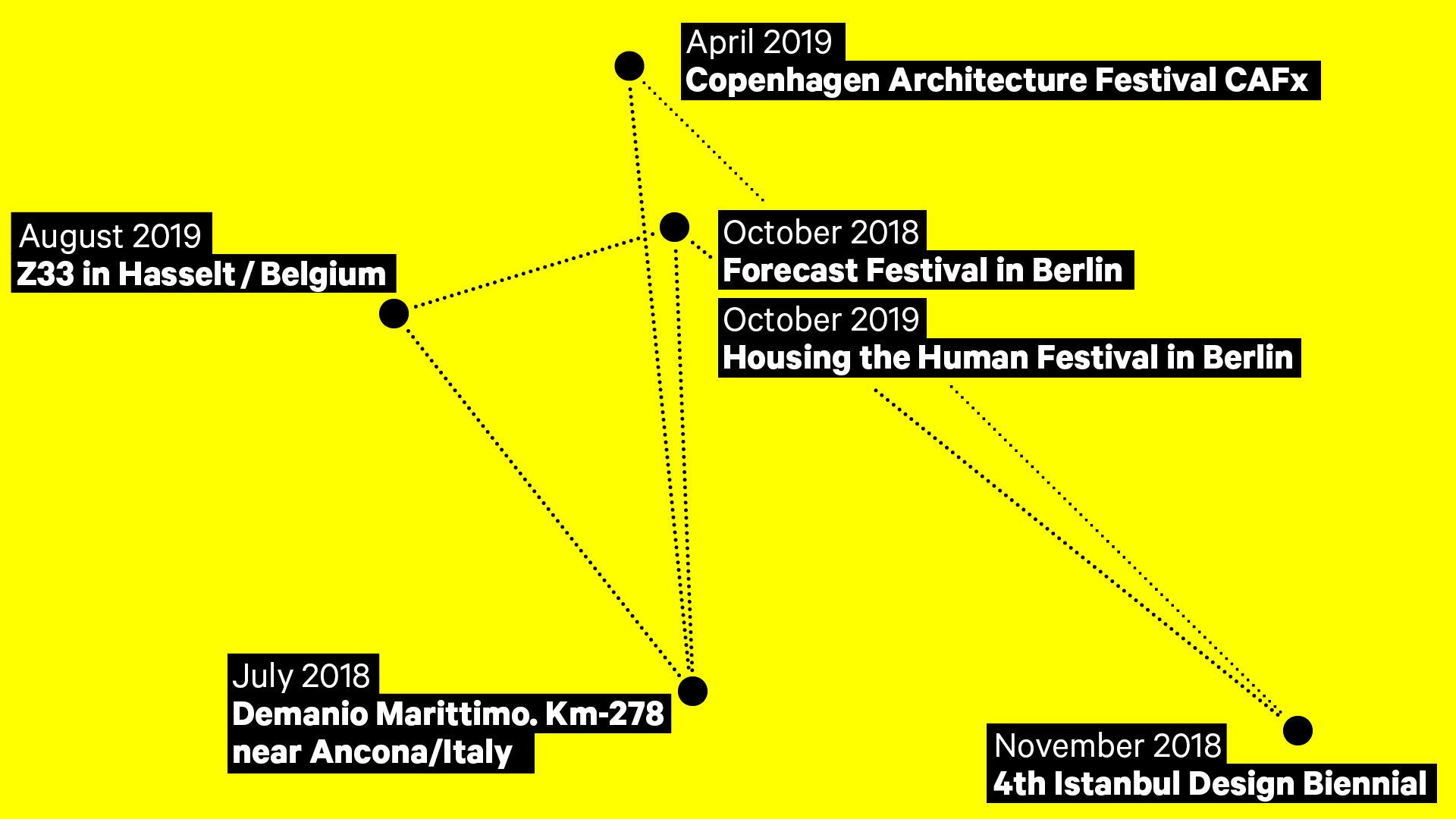 April 2019
Copenhagen Architecture Festival CAFx

August 2019
Z33 in Hasselt / Belgium

October 2018
Forecast Festival in Berlin

October 2019
Housing the Human Festival in Berlin

July 2018
Demanio Marittimo. Km-278
near Ancona/Italy

November 2018
4th Istanbul Design Biennial